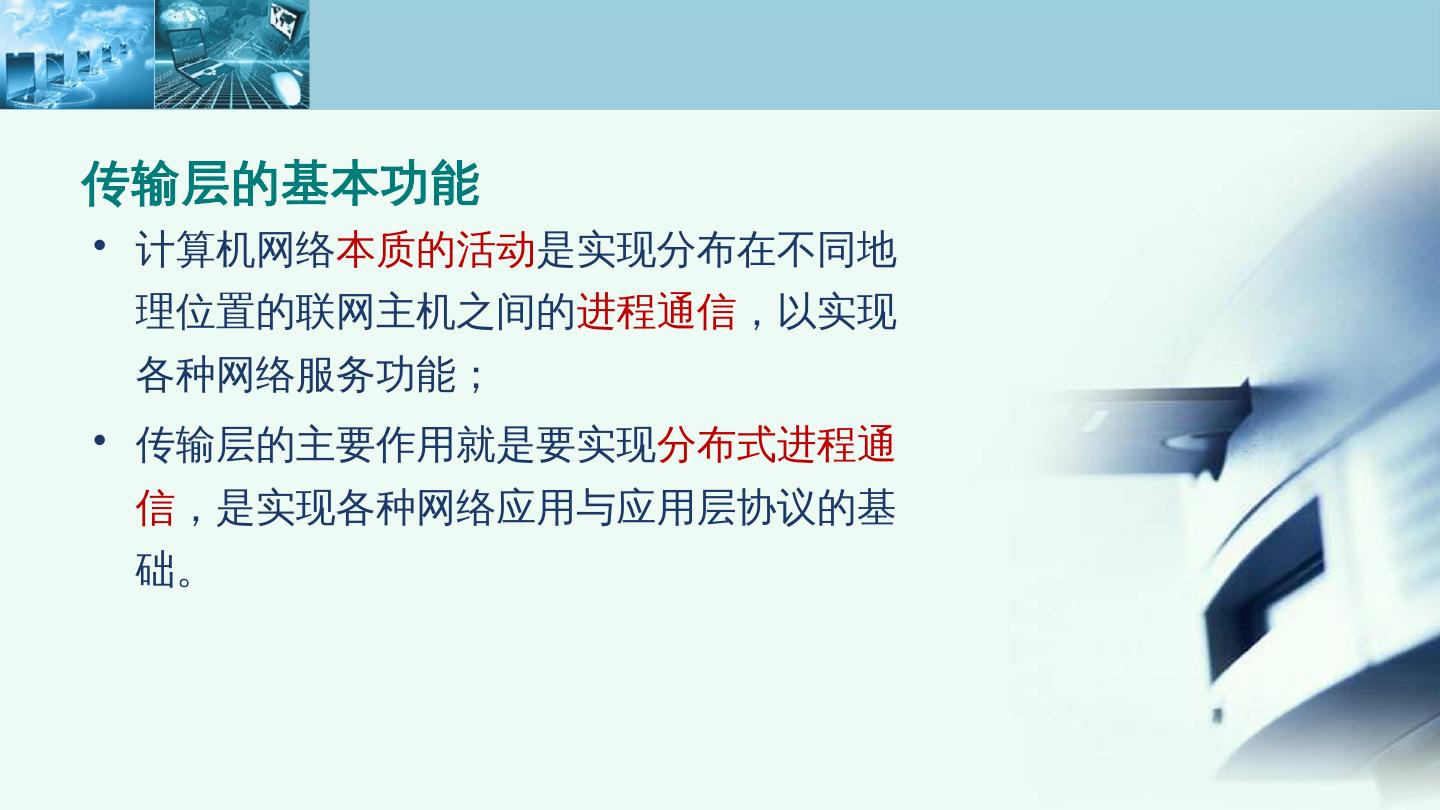 传输层的基本功能

• 计算机网络本质的活动是实现分布在不同地理位置的联网主机之间的进程通信，以实现各种网络服务功能；

• 传输层的主要作用就是要实现分布式进程通信，是实现各种网络应用与应用层协议的基础。